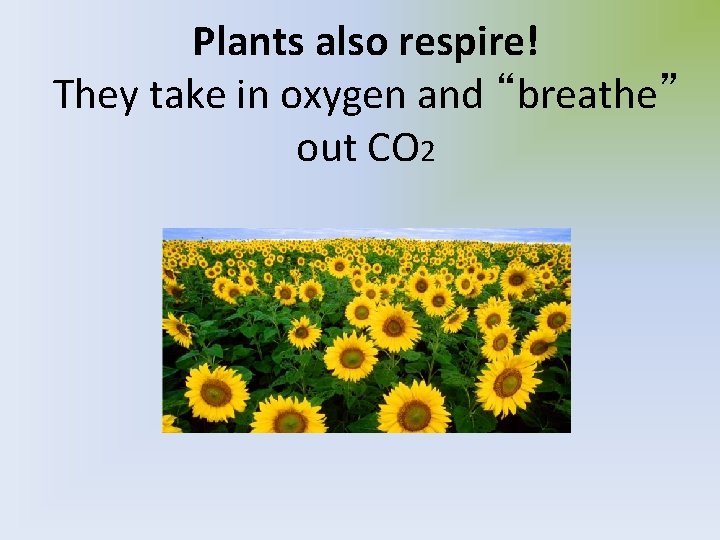 Plants also respire!
They take in oxygen and “breathe” out $CO_2$